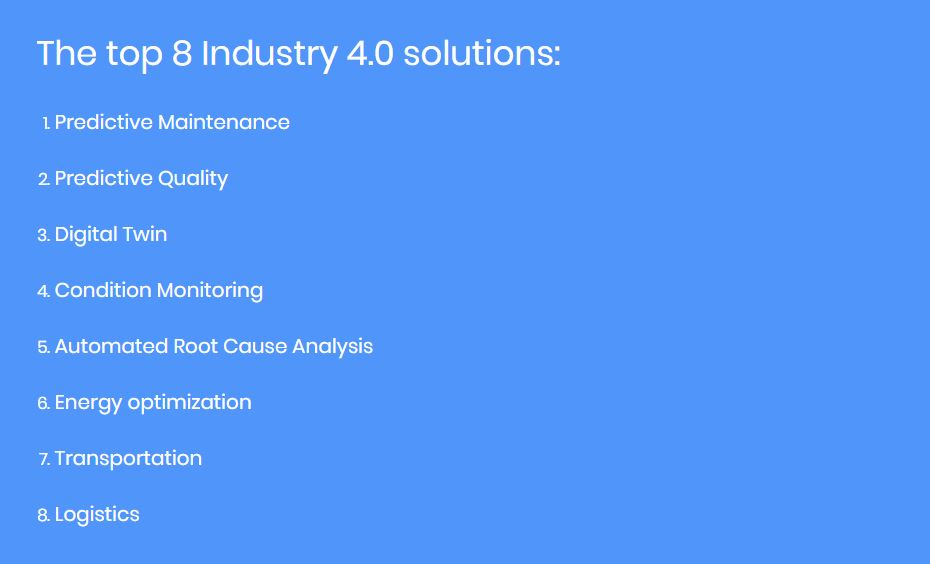 The top 8 Industry 4.0 solutions:

1. Predictive Maintenance

2. Predictive Quality

3. Digital Twin

4. Condition Monitoring

5. Automated Root Cause Analysis

6. Energy optimization

7. Transportation

8. Logistics